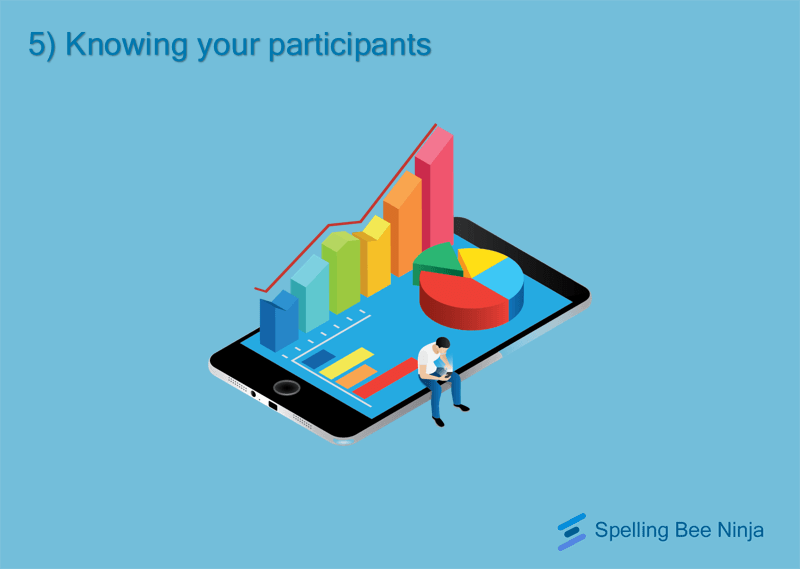 5) Knowing your participants

Spelling Bee Ninja